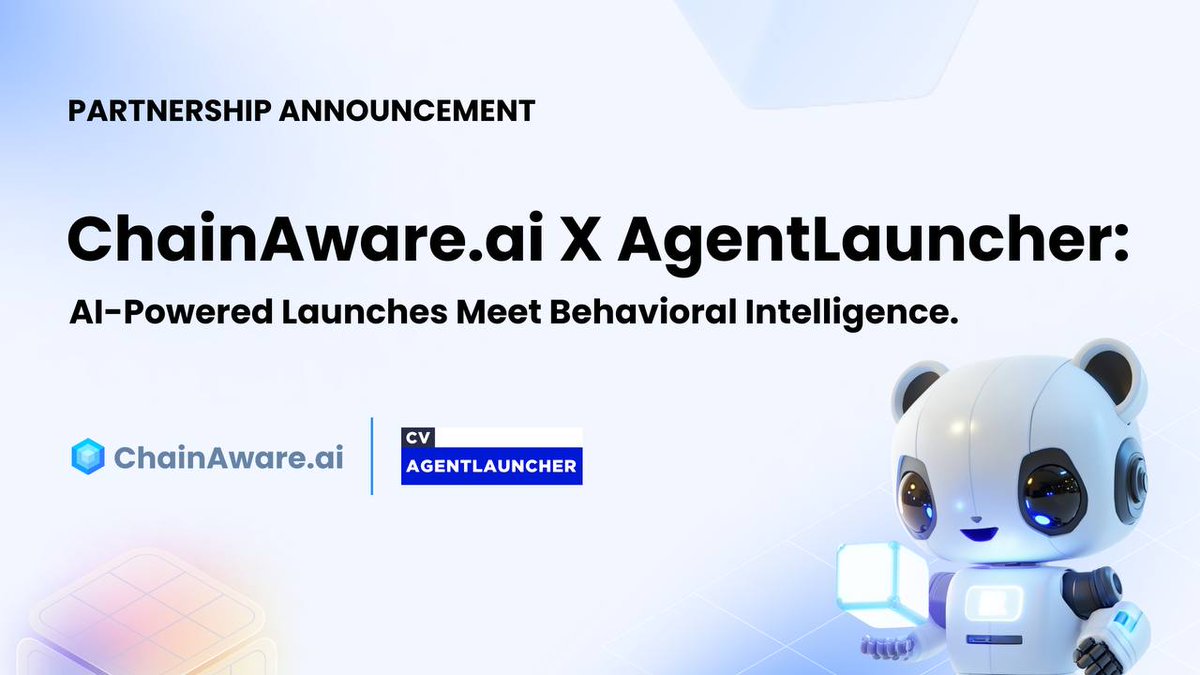 PARTNERSHIP ANNOUNCEMENT

ChainAware.ai X AgentLauncher:

AI-Powered Launches Meet Behavioral Intelligence.

ChainAware.ai

CV
AGENTLAUNCHER